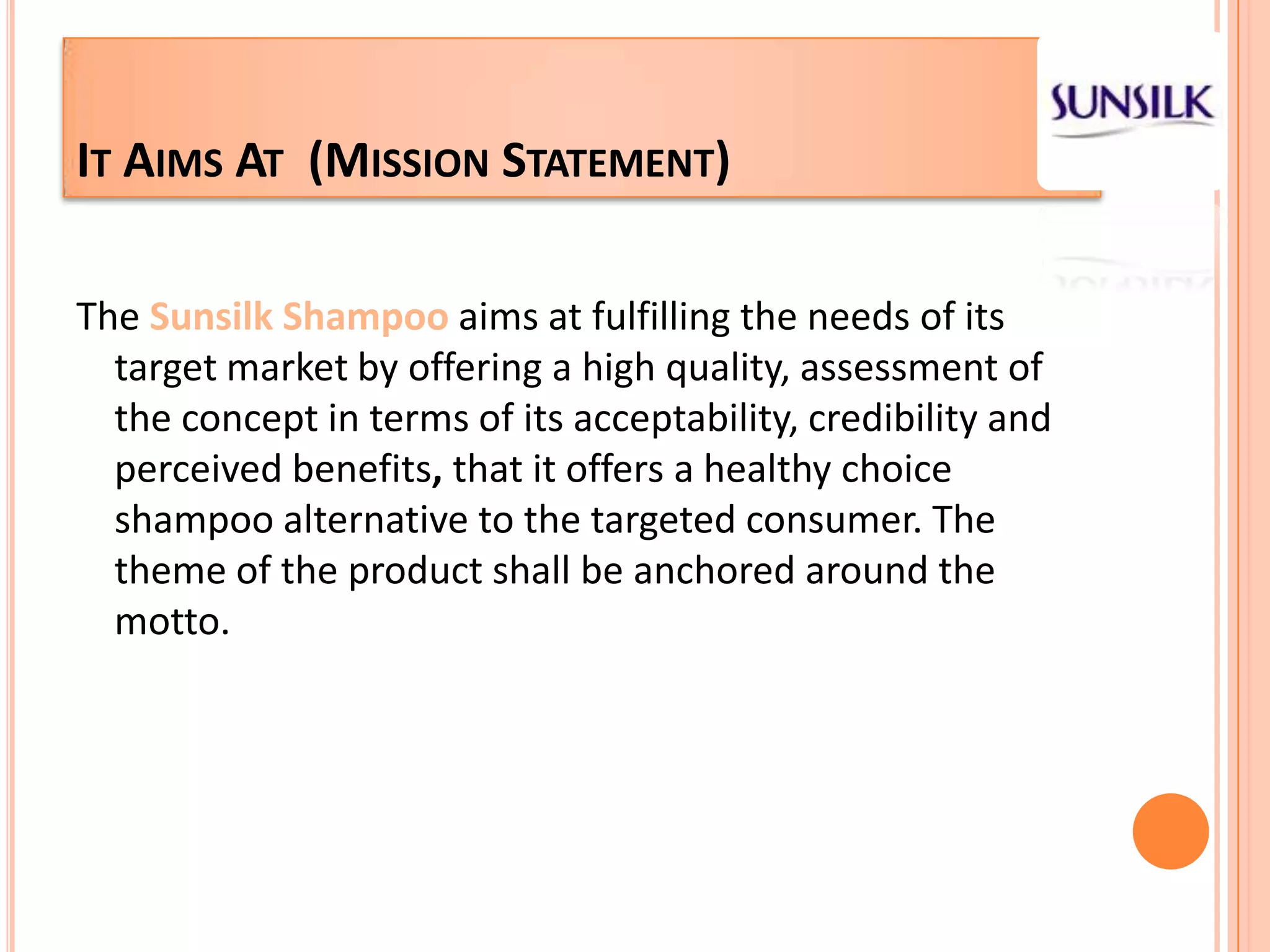 IT AIMS AT (MISSION STATEMENT)

SUNSILK

The Sunsilk Shampoo aims at fulfilling the needs of its target market by offering a high quality, assessment of the concept in terms of its acceptability, credibility and perceived benefits, that it offers a healthy choice shampoo alternative to the targeted consumer. The theme of the product shall be anchored around the motto.